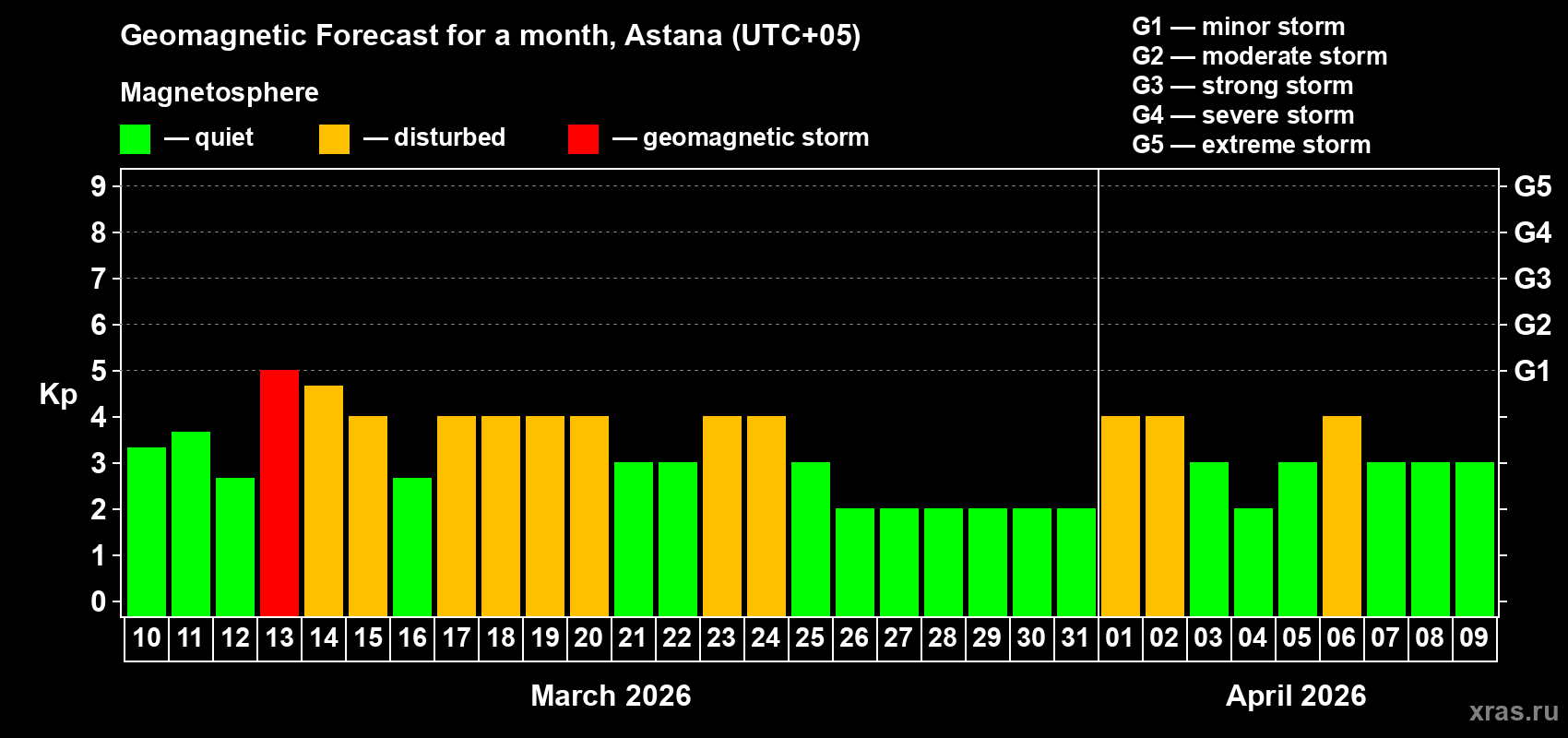 Geomagnetic Forecast for a month, Astana (UTC+05)

Magnetosphere

— quiet — disturbed — geomagnetic storm

G1 — minor storm
G2 — moderate storm
G3 — strong storm
G4 — severe storm
G5 — extreme storm

Kp

9
8
7
6
5
4
3
2
1
0

G5
G4
G3
G2
G1

10 11 12 13 14 15 16 17 18 19 20 21 22 23 24 25 26 27 28 29 30 31 01 02 03 04 05 06 07 08 09

March 2026

April 2026

xras.ru